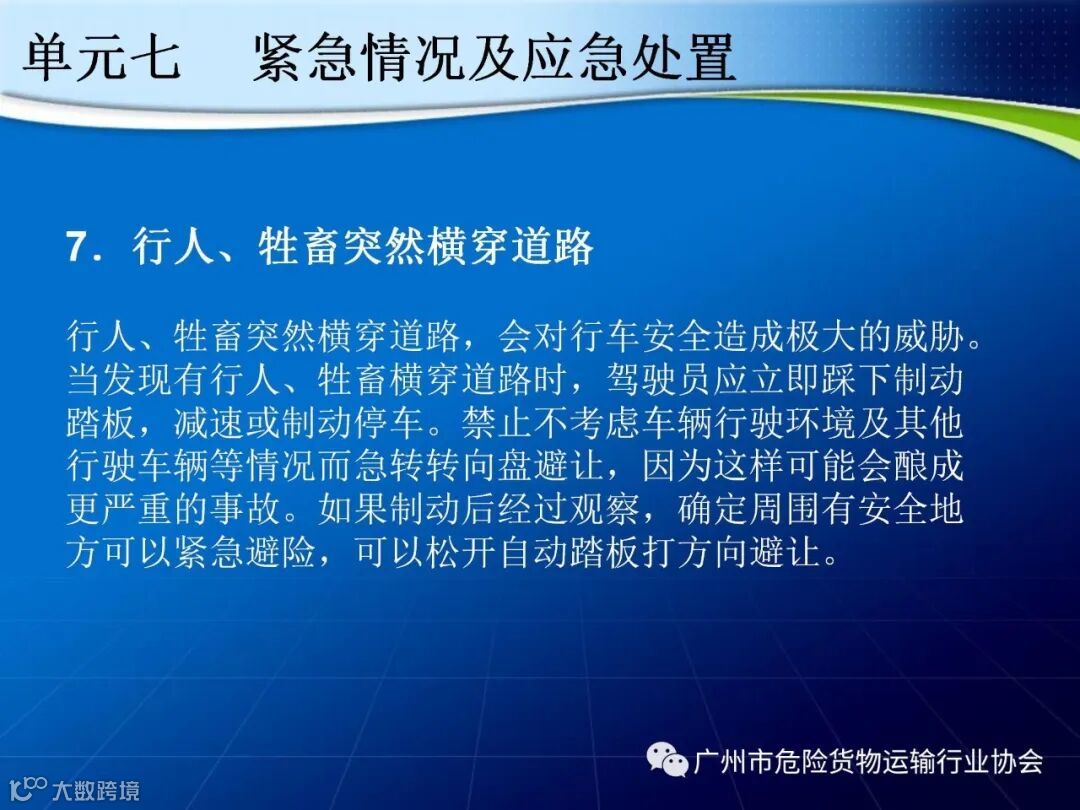 单元七　紧急情况及应急处置

7．行人、牲畜突然横穿道路

行人、牲畜突然横穿道路，会对行车安全造成极大的威胁。当发现有行人、牲畜横穿道路时，驾驶员应立即踩下制动踏板，减速或制动停车。禁止不考虑车辆行驶环境及其他行驶车辆等情况而急转转向盘避让，因为这样可能会酿成更严重的事故。如果制动后经过观察，确定周围有安全地方可以紧急避险，可以松开自动踏板打方向避让。

广州市危险货物运输行业协会

大数跨境